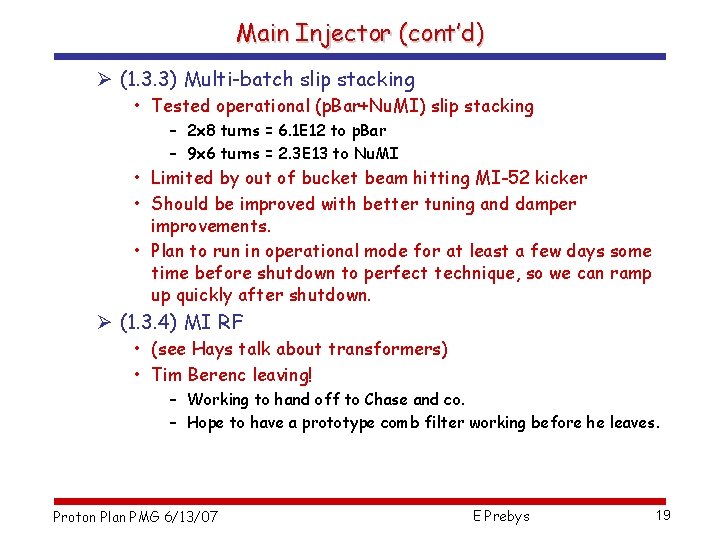 Main Injector (cont'd)

➢ (1.3.3) Multi-batch slip stacking

• Tested operational (pBar+NuMI) slip stacking

– 2x8 turns = 6.1E12 to pBar

– 9x6 turns = 2.3E13 to NuMI

• Limited by out of bucket beam hitting MI-52 kicker

• Should be improved with better tuning and damper improvements.

• Plan to run in operational mode for at least a few days some time before shutdown to perfect technique, so we can ramp up quickly after shutdown.

➢ (1.3.4) MI RF

• (see Hays talk about transformers)

• Tim Berenc leaving!

– Working to hand off to Chase and co.

– Hope to have a prototype comb filter working before he leaves.

Proton Plan PMG 6/13/07

E Prebys

19